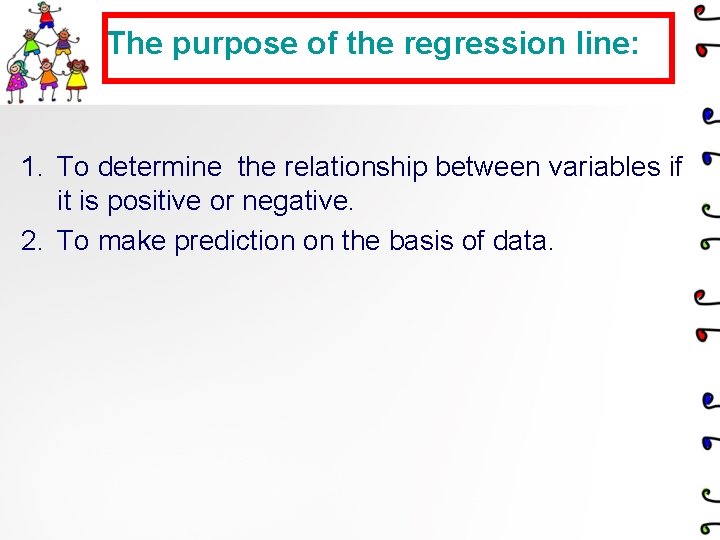 The purpose of the regression line:

1. To determine the relationship between variables if it is positive or negative.
2. To make prediction on the basis of data.